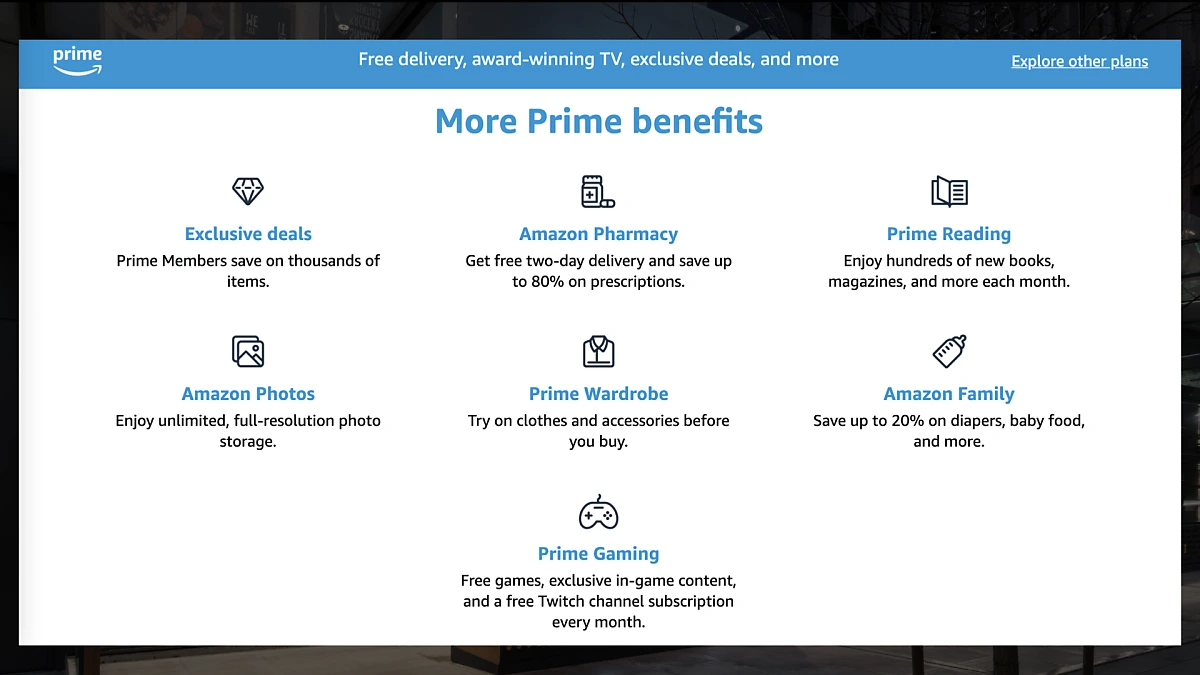 prime

Free delivery, award-winning TV, exclusive deals, and more

Explore other plans

More Prime benefits

Exclusive deals
Prime Members save on thousands of items.

Amazon Pharmacy
Get free two-day delivery and save up to 80% on prescriptions.

Prime Reading
Enjoy hundreds of new books, magazines, and more each month.

Amazon Photos
Enjoy unlimited, full-resolution photo storage.

Prime Wardrobe
Try on clothes and accessories before you buy.

Amazon Family
Save up to 20% on diapers, baby food, and more.

Prime Gaming
Free games, exclusive in-game content, and a free Twitch channel subscription every month.